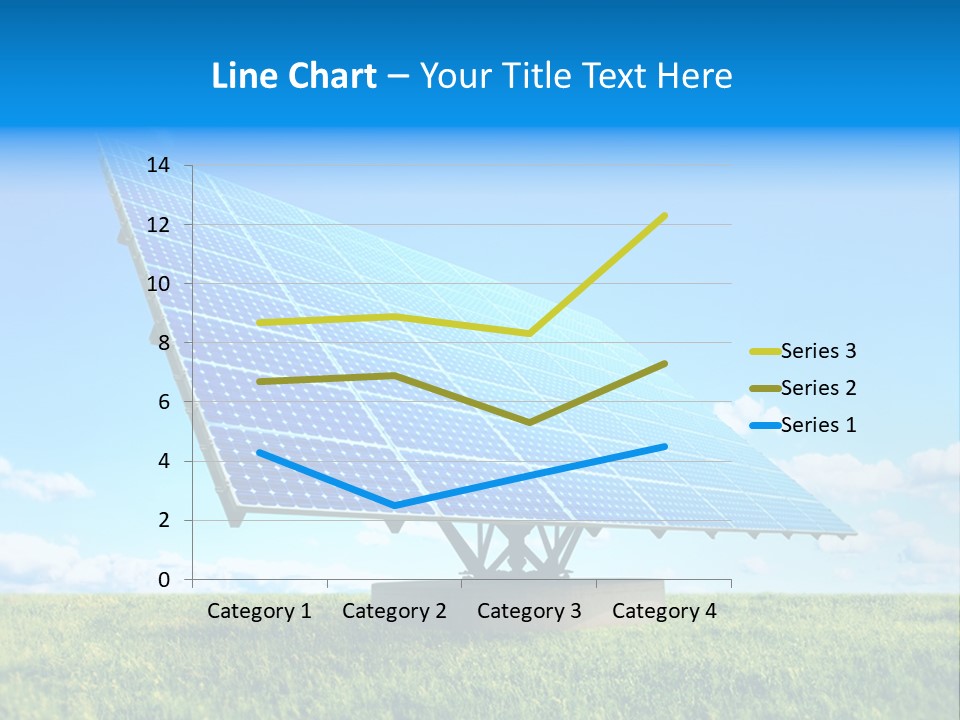 Line Chart – Your Title Text Here

14
12
10
8
6
4
2
0

Category 1 Category 2 Category 3 Category 4

Series 3
Series 2
Series 1